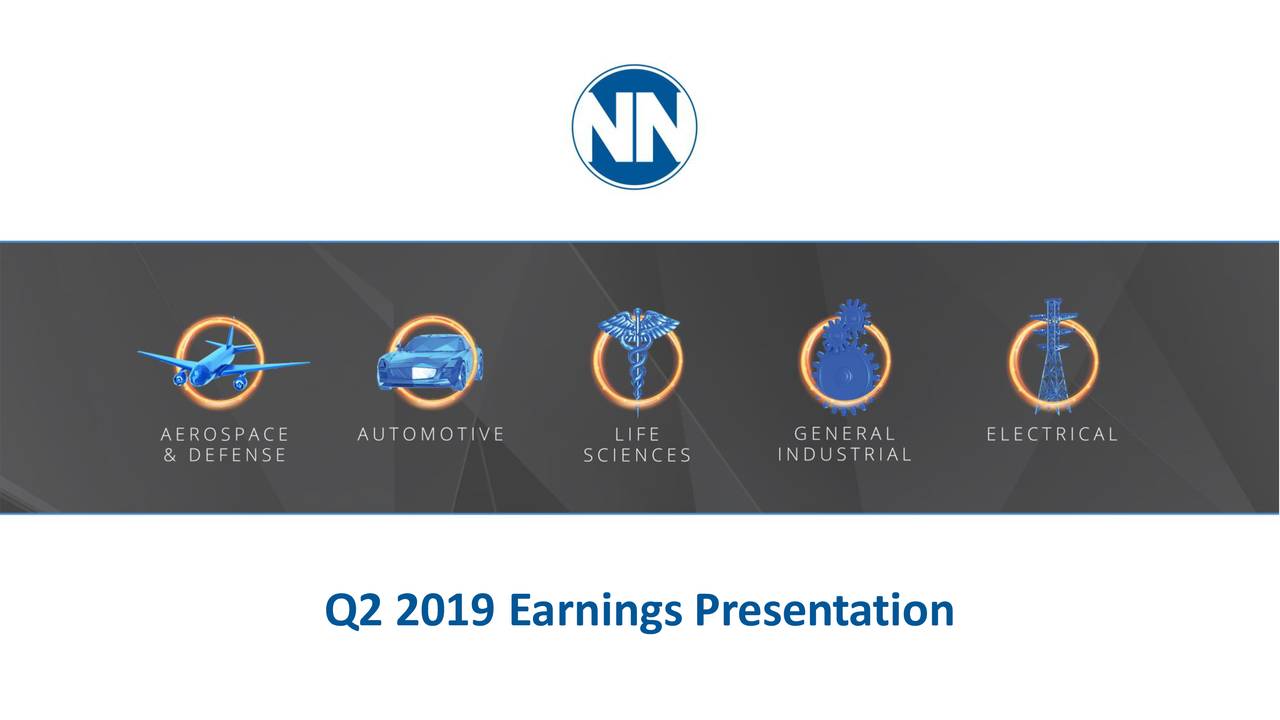 NN

AEROSPACE & DEFENSE

AUTOMOTIVE

LIFE SCIENCES

GENERAL INDUSTRIAL

ELECTRICAL

Q2 2019 Earnings Presentation